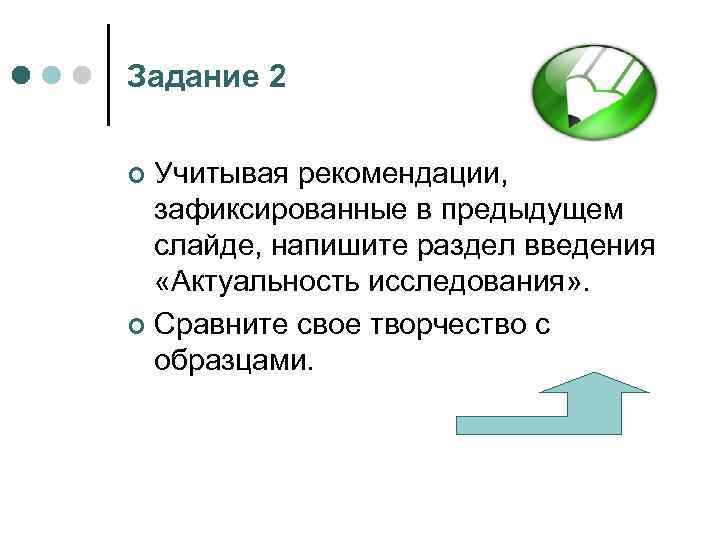 Задание 2

Учитывая рекомендации, зафиксированные в предыдущем слайде, напишите раздел введения «Актуальность исследования».

Сравните свое творчество с образцами.